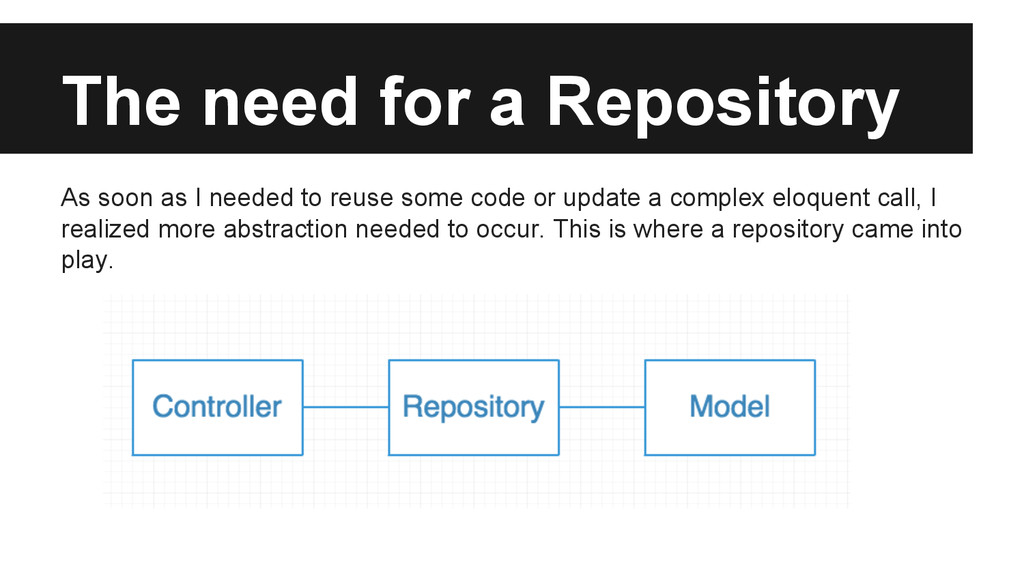 The need for a Repository

As soon as I needed to reuse some code or update a complex eloquent call, I realized more abstraction needed to occur. This is where a repository came into play.

Controller

Repository

Model